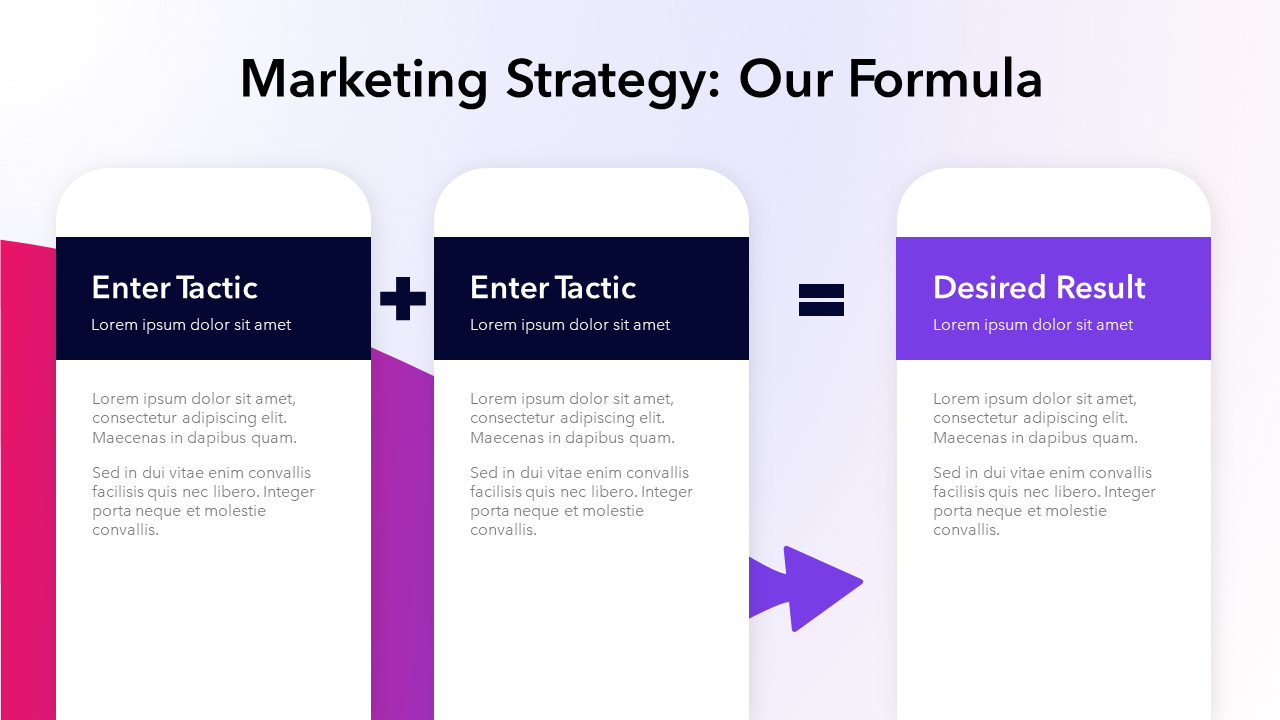 Marketing Strategy: Our Formula

Enter Tactic
Lorem ipsum dolor sit amet

Lorem ipsum dolor sit amet, consectetur adipiscing elit. Maecenas in dapibus quam.

Sed in dui vitae enim convallis facilisis quis nec libero. Integer porta neque et molestie convallis.

+

Enter Tactic
Lorem ipsum dolor sit amet

Lorem ipsum dolor sit amet, consectetur adipiscing elit. Maecenas in dapibus quam.

Sed in dui vitae enim convallis facilisis quis nec libero. Integer porta neque et molestie convallis.

=

Desired Result
Lorem ipsum dolor sit amet

Lorem ipsum dolor sit amet, consectetur adipiscing elit. Maecenas in dapibus quam.

Sed in dui vitae enim convallis facilisis quis nec libero. Integer porta neque et molestie convallis.